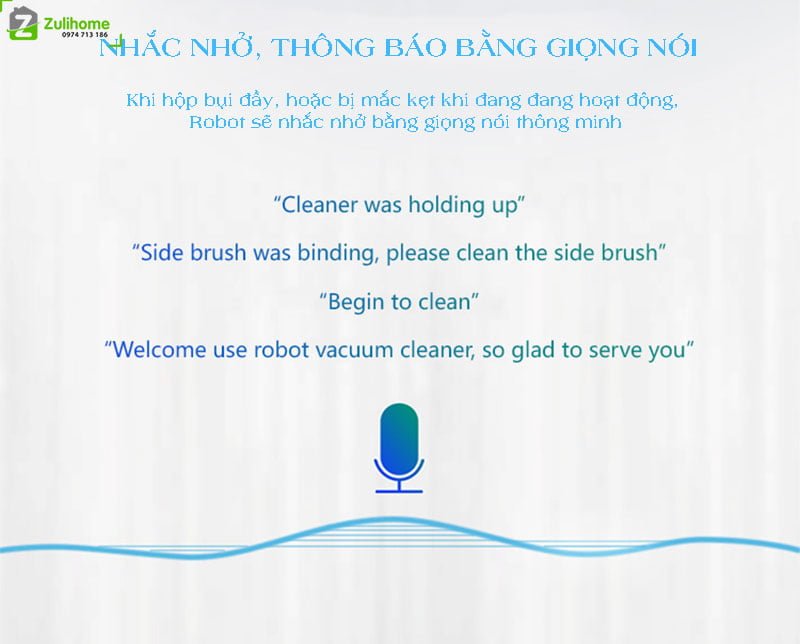 Zulihome
0974 713 186

NHẮC NHỞ, THÔNG BÁO BẰNG GIỌNG NÓI

Khi hộp bụi đầy, hoặc bị mắc kẹt khi đang đang hoạt động, Robot sẽ nhắc nhở bằng giọng nói thông minh

“Cleaner was holding up”

“Side brush was binding, please clean the side brush”

“Begin to clean”

“Welcome use robot vacuum cleaner, so glad to serve you”